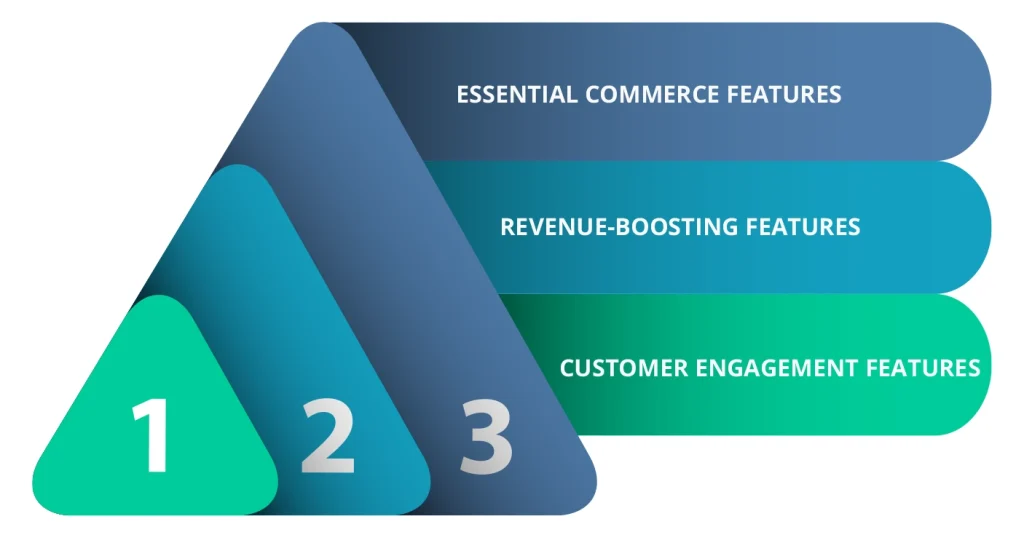 ESSENTIAL COMMERCE FEATURES

REVENUE-BOOSTING FEATURES

CUSTOMER ENGAGEMENT FEATURES

1 2 3